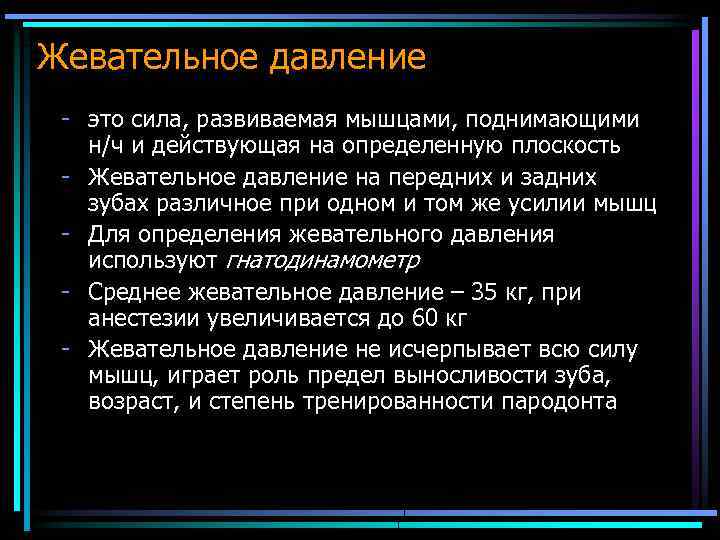 Жевательное давление

- это сила, развиваемая мышцами, поднимающими н/ч и действующая на определенную плоскость
- Жевательное давление на передних и задних зубах различное при одном и том же усилии мышц
- Для определения жевательного давления используют гнатодинамометр
- Среднее жевательное давление – 35 кг, при анестезии увеличивается до 60 кг
- Жевательное давление не исчерпывает всю силу мышц, играет роль предел выносливости зуба, возраст, и степень тренированности пародонта